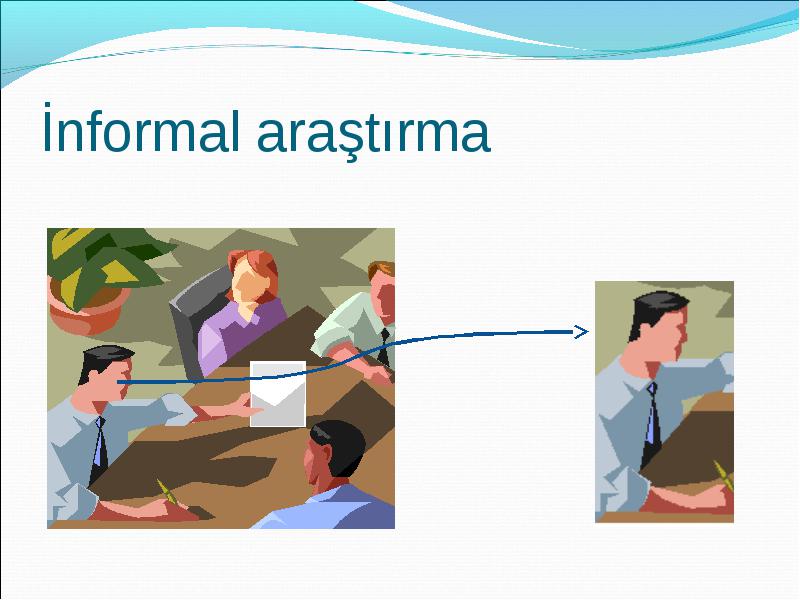 İnformal araştırma